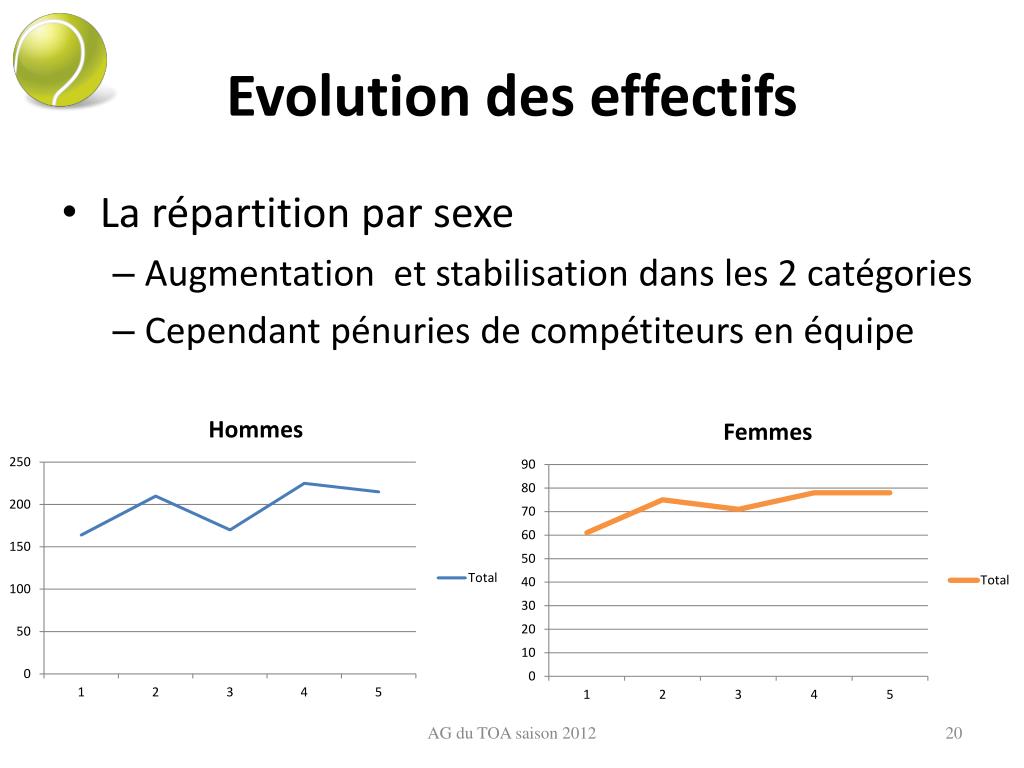 Evolution des effectifs

• La répartition par sexe
– Augmentation et stabilisation dans les 2 catégories
– Cependant pénuries de compétiteurs en équipe

Hommes

250
200
150
100
50
0
1 2 3 4 5

Total

Femmes

90
80
70
60
50
40
30
20
10
0
1 2 3 4 5

Total

AG du TOA saison 2012

20